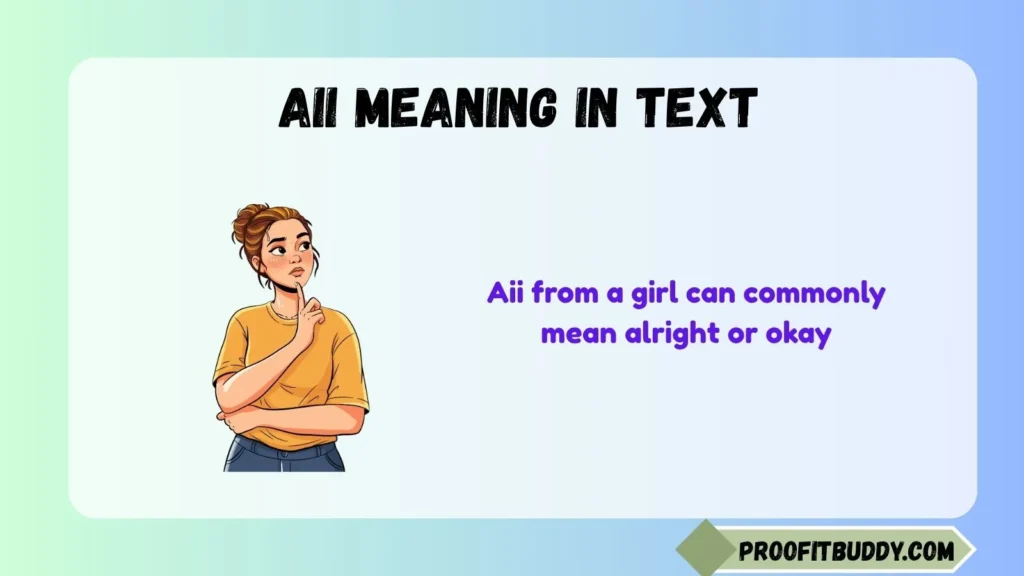 AII MEANING IN TEXT

Aii from a girl can commonly mean alright or okay

PROOFITBUDDY.COM